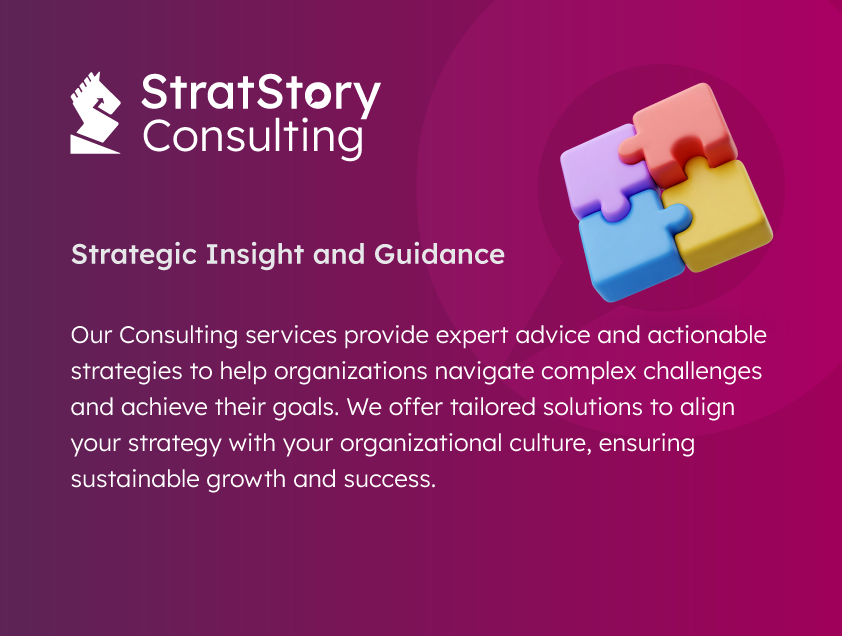 StratStory Consulting

Strategic Insight and Guidance

Our Consulting services provide expert advice and actionable strategies to help organizations navigate complex challenges and achieve their goals. We offer tailored solutions to align your strategy with your organizational culture, ensuring sustainable growth and success.